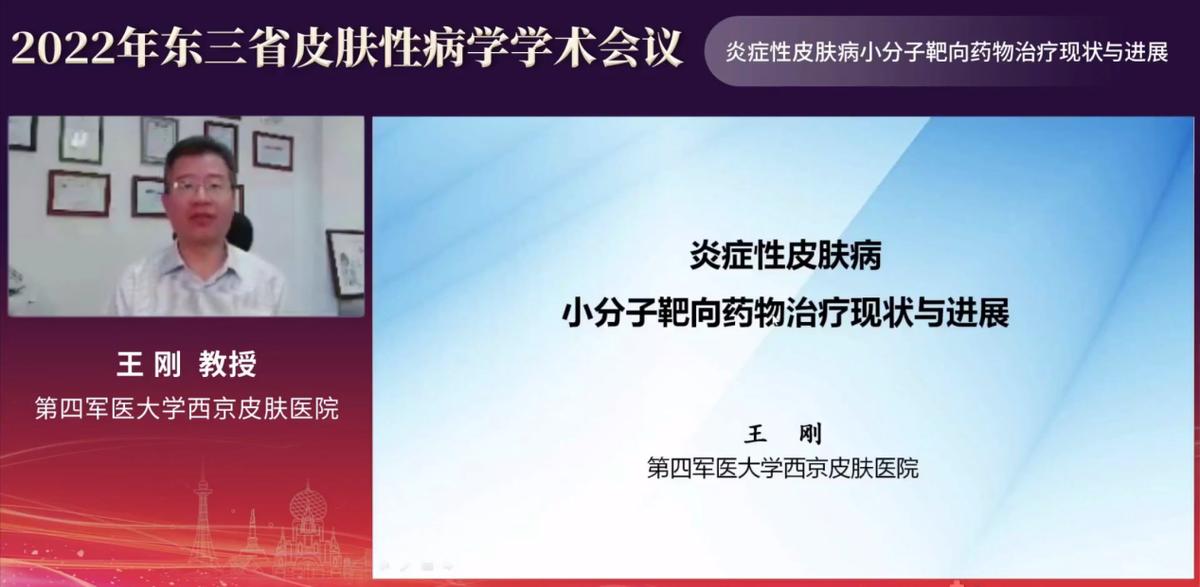 2022年东三省皮肤性病学学术会议

炎症性皮肤病小分子靶向药物治疗现状与进展

王 刚 教授
第四军医大学西京皮肤医院

炎症性皮肤病
小分子靶向药物治疗现状与进展

王 刚
第四军医大学西京皮肤医院